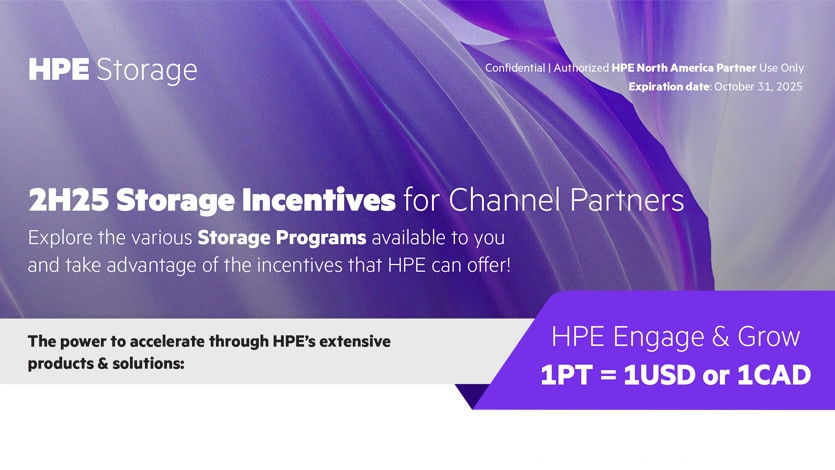 HPE Storage

Confidential | Authorized HPE North America Partner Use Only
Expiration date: October 31, 2025

2H25 Storage Incentives for Channel Partners

Explore the various Storage Programs available to you and take advantage of the incentives that HPE can offer!

The power to accelerate through HPE's extensive products & solutions:

HPE Engage & Grow
1PT = 1USD or 1CAD